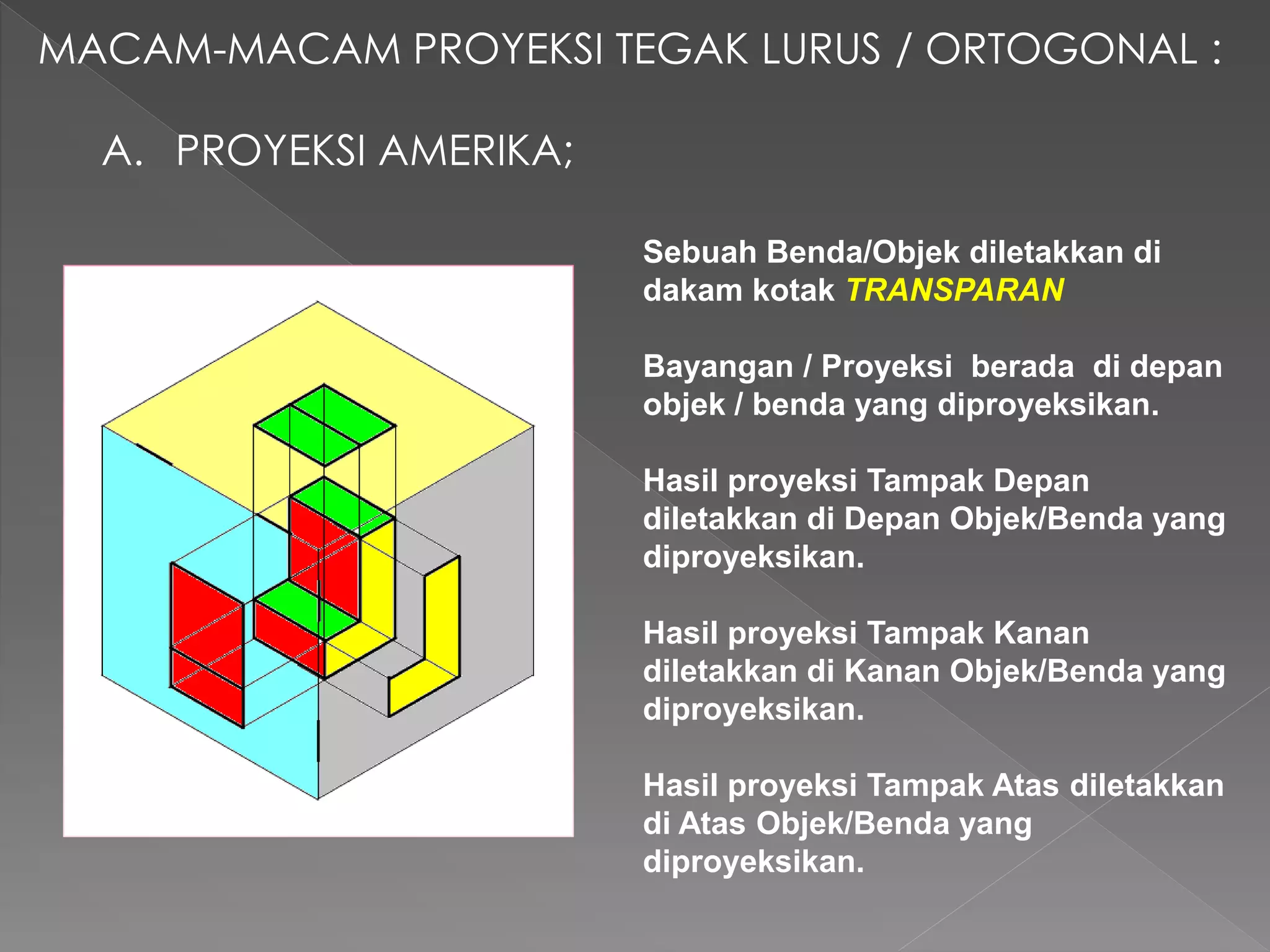 MACAM-MACAM PROYEKSI TEGAK LURUS / ORTOGONAL :

A. PROYEKSI AMERIKA;

Sebuah Benda/Objek diletakkan di dakam kotak TRANSPARAN

Bayangan / Proyeksi berada di depan objek / benda yang diproyeksikan.

Hasil proyeksi Tampak Depan diletakkan di Depan Objek/Benda yang diproyeksikan.

Hasil proyeksi Tampak Kanan diletakkan di Kanan Objek/Benda yang diproyeksikan.

Hasil proyeksi Tampak Atas diletakkan di Atas Objek/Benda yang diproyeksikan.